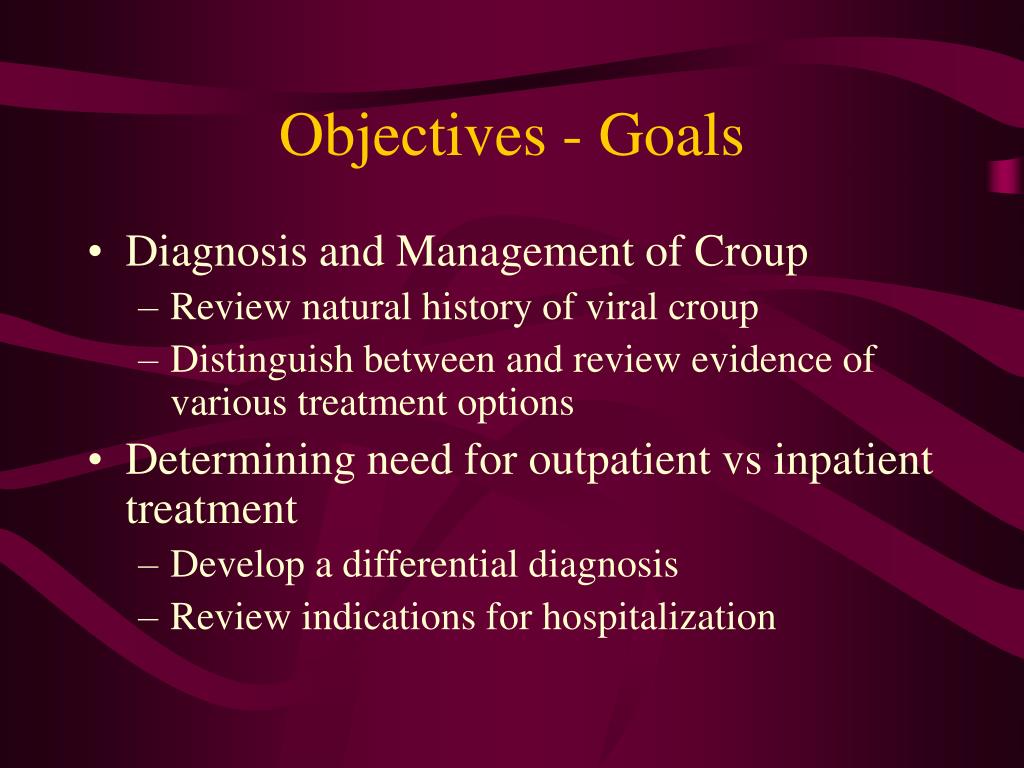 Objectives - Goals

• Diagnosis and Management of Croup
– Review natural history of viral croup
– Distinguish between and review evidence of various treatment options
• Determining need for outpatient vs inpatient treatment
– Develop a differential diagnosis
– Review indications for hospitalization